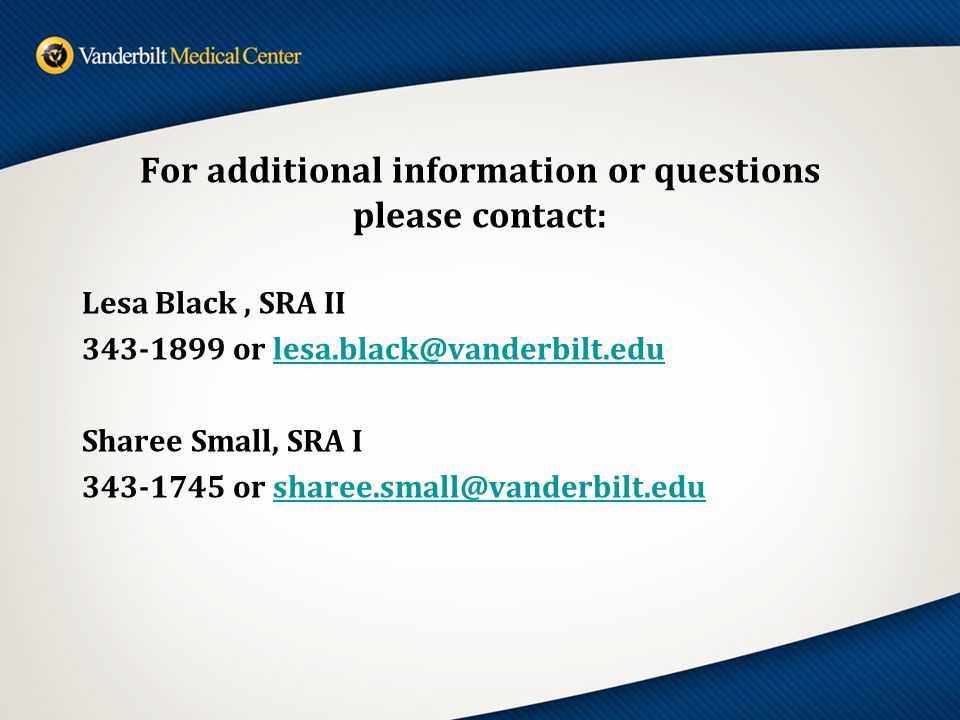 Vanderbilt Medical Center

For additional information or questions please contact:

Lesa Black , SRA II
343-1899 or lesa.black@vanderbilt.edu

Sharee Small, SRA I
343-1745 or sharee.small@vanderbilt.edu